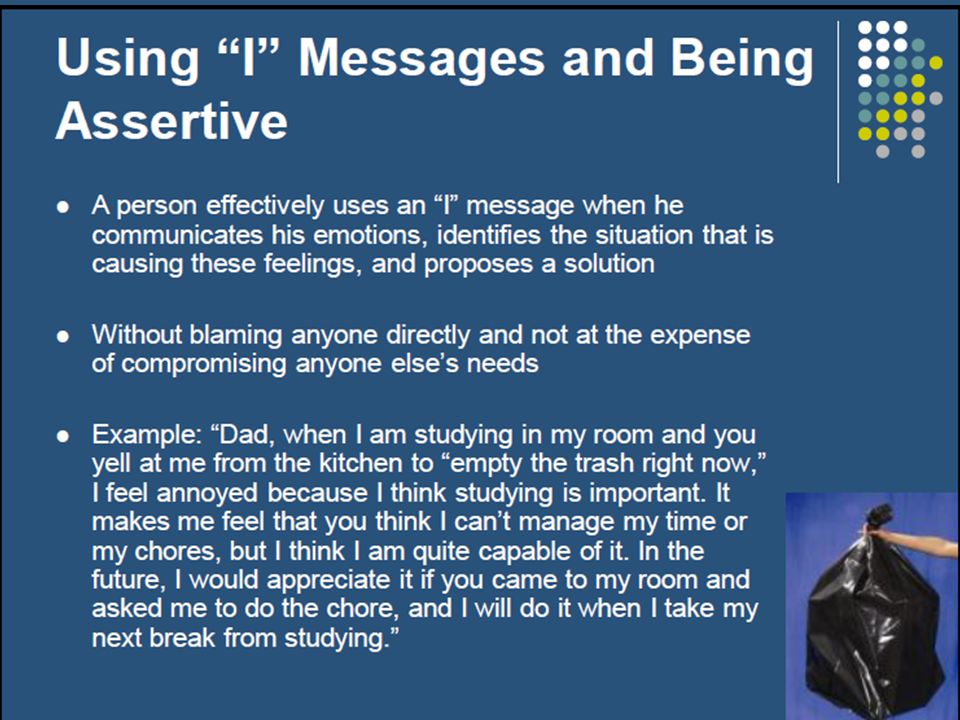 Using “I” Messages and Being Assertive

● A person effectively uses an “I” message when he communicates his emotions, identifies the situation that is causing these feelings, and proposes a solution

● Without blaming anyone directly and not at the expense of compromising anyone else’s needs

● Example: “Dad, when I am studying in my room and you yell at me from the kitchen to “empty the trash right now,” I feel annoyed because I think studying is important. It makes me feel that you think I can’t manage my time or my chores, but I think I am quite capable of it. In the future, I would appreciate it if you came to my room and asked me to do the chore, and I will do it when I take my next break from studying.”